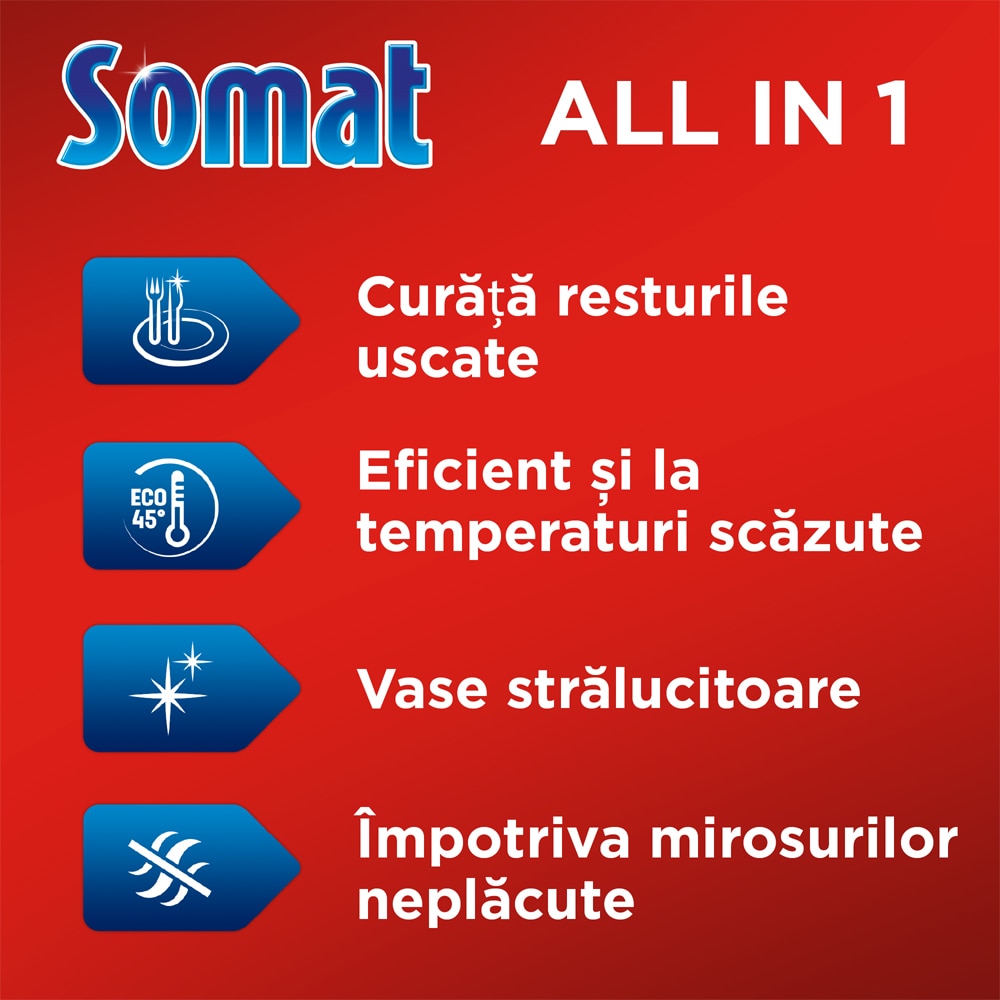 Somat ALL IN 1

Curăță resturile uscate

ECO 45°

Eficient și la temperaturi scăzute

Vase strălucitoare

Împotriva mirosurilor neplăcute